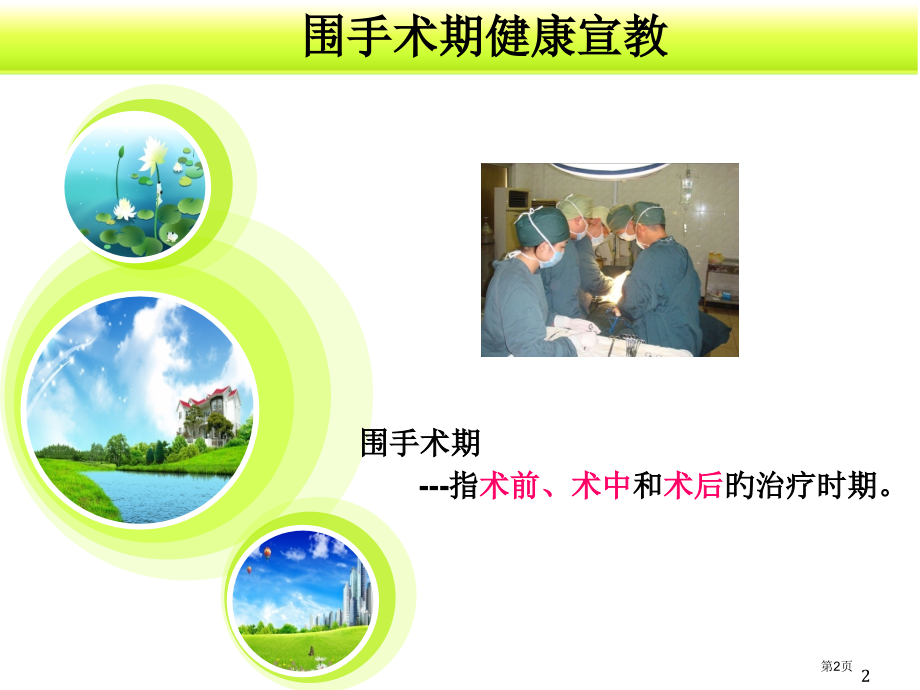 围手术期健康宣教

围手术期

---指术前、术中和术后的治疗时期。

第2页
2